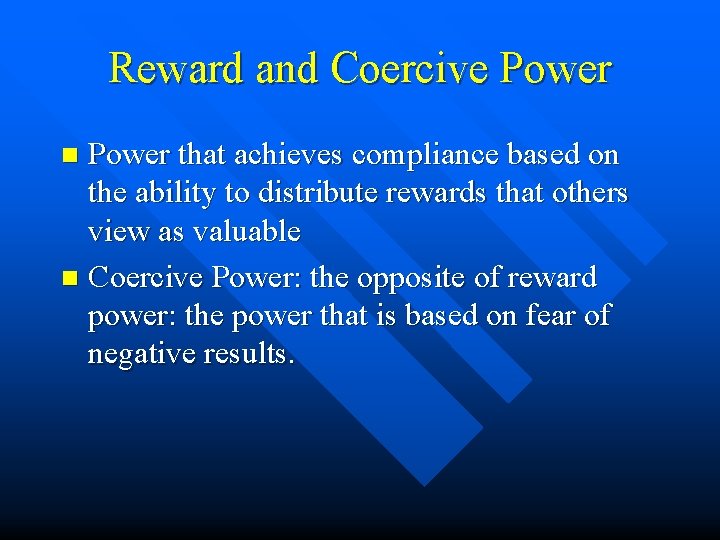 Reward and Coercive Power

- Power that achieves compliance based on the ability to distribute rewards that others view as valuable
- Coercive Power: the opposite of reward power: the power that is based on fear of negative results.